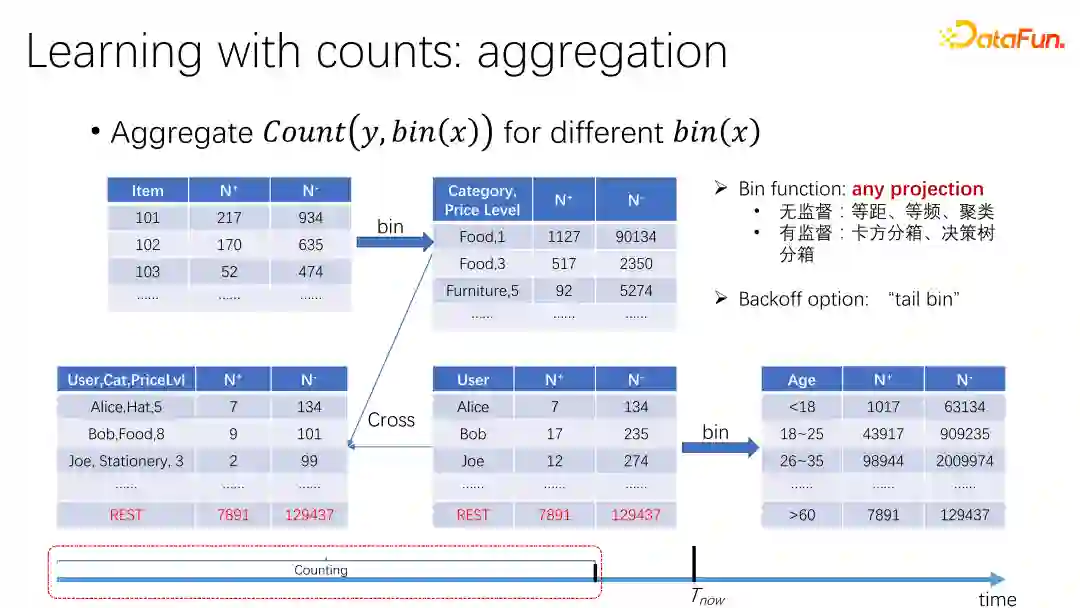 Learning with counts: aggregation

DataFun.

• Aggregate $Count(y, bin(x))$ for different $bin(x)$

| Item | N⁺ | N⁻ |
|---|---|---|
| 101 | 217 | 934 |
| 102 | 170 | 635 |
| 103 | 52 | 474 |
| ...... | ...... | ...... |

bin

| Category, Price Level | N⁺ | N⁻ |
|---|---|---|
| Food,1 | 1127 | 90134 |
| Food,3 | 517 | 2350 |
| Furniture,5 | 92 | 5274 |
| ...... | ...... | ...... |

➢ Bin function: any projection
• 无监督：等距、等频、聚类
• 有监督：卡方分箱、决策树分箱

➢ Backoff option: "tail bin"

| User,Cat,PriceLvl | N⁺ | N⁻ |
|---|---|---|
| Alice,Hat,5 | 7 | 134 |
| Bob,Food,8 | 9 | 101 |
| Joe, Stationery, 3 | 2 | 99 |
| ...... | ...... | ...... |
| REST | 7891 | 129437 |

Cross

| User | N⁺ | N⁻ |
|---|---|---|
| Alice | 7 | 134 |
| Bob | 17 | 235 |
| Joe | 12 | 274 |
| ...... | ...... | ...... |
| REST | 7891 | 129437 |

bin

| Age | N⁺ | N⁻ |
|---|---|---|
| <18 | 1017 | 63134 |
| 18~25 | 43917 | 909235 |
| 26~35 | 98944 | 2009974 |
| ...... | ...... | ...... |
| >60 | 7891 | 129437 |

Counting

$T_{now}$

time